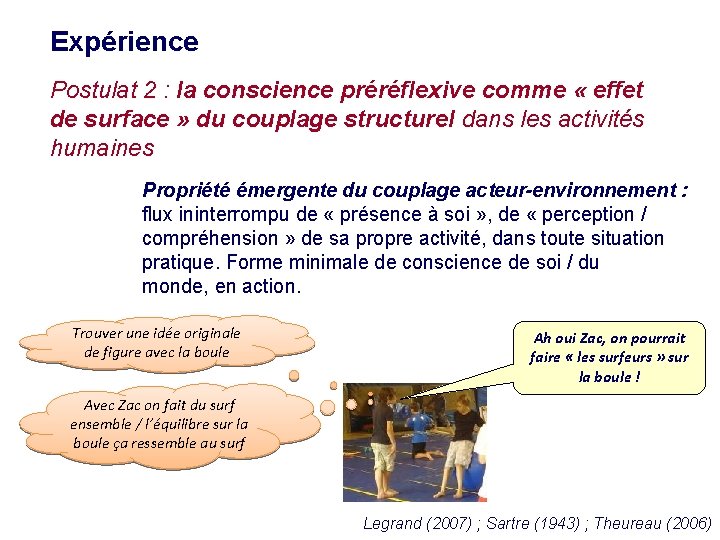 Expérience

Postulat 2 : la conscience préréflexive comme « effet de surface » du couplage structurel dans les activités humaines

Propriété émergente du couplage acteur-environnement : flux ininterrompu de « présence à soi », de « perception / compréhension » de sa propre activité, dans toute situation pratique. Forme minimale de conscience de soi / du monde, en action.

Trouver une idée originale de figure avec la boule

Avec Zac on fait du surf ensemble / l'équilibre sur la boule ça ressemble au surf

Ah oui Zac, on pourrait faire « les surfeurs » sur la boule !

Legrand (2007) ; Sartre (1943) ; Theureau (2006)